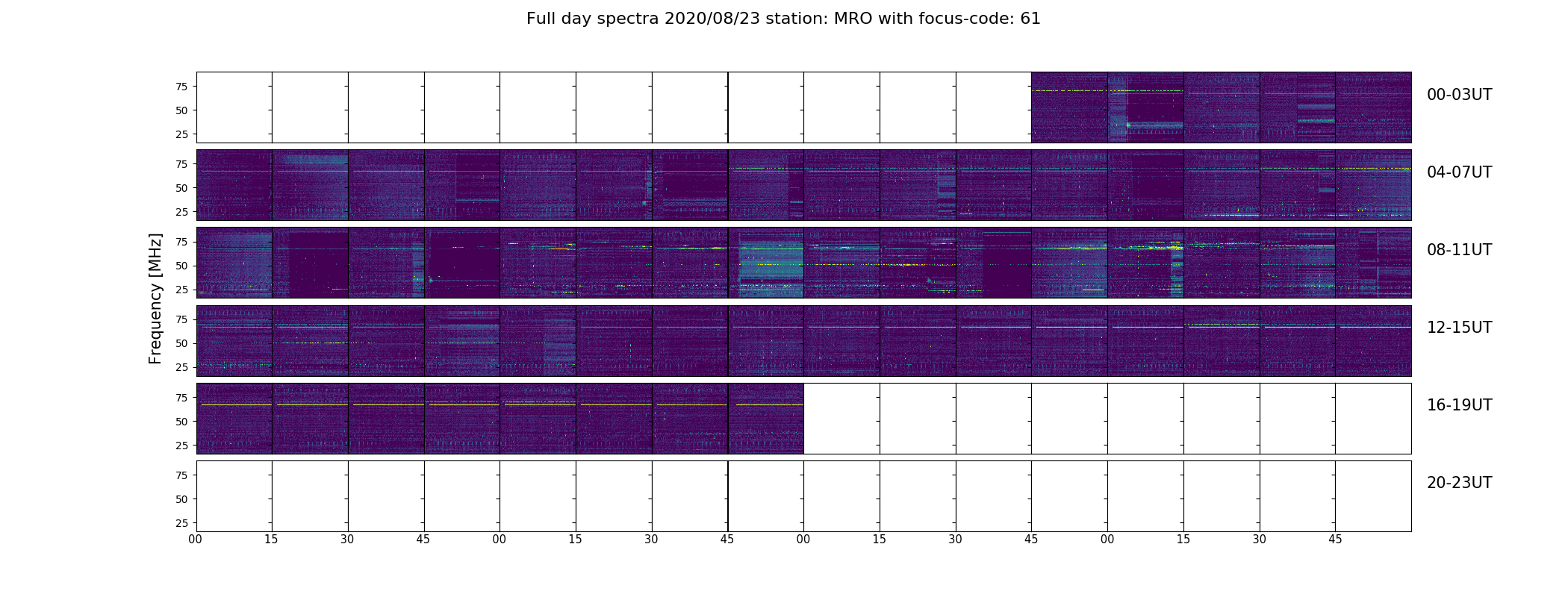 Full day spectra 2020/08/23 station: MRO with focus-code: 61

Frequency [MHz]

75
50
25

00-03UT

75
50
25

04-07UT

75
50
25

08-11UT

75
50
25

12-15UT

75
50
25

16-19UT

75
50
25

20-23UT

00 15 30 45 00 15 30 45 00 15 30 45 00 15 30 45